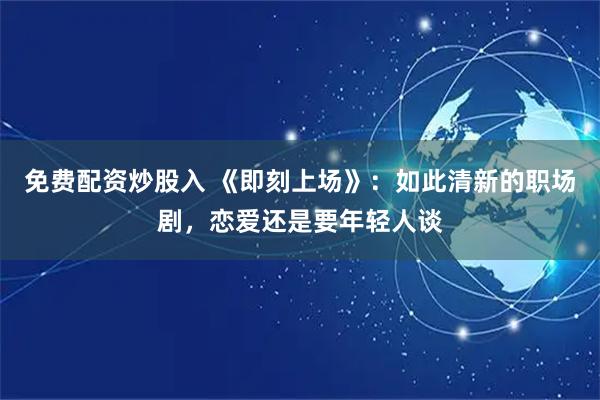 免费配资炒股入 《即刻上场》：如此清新的职场剧，恋爱还是要年轻人谈